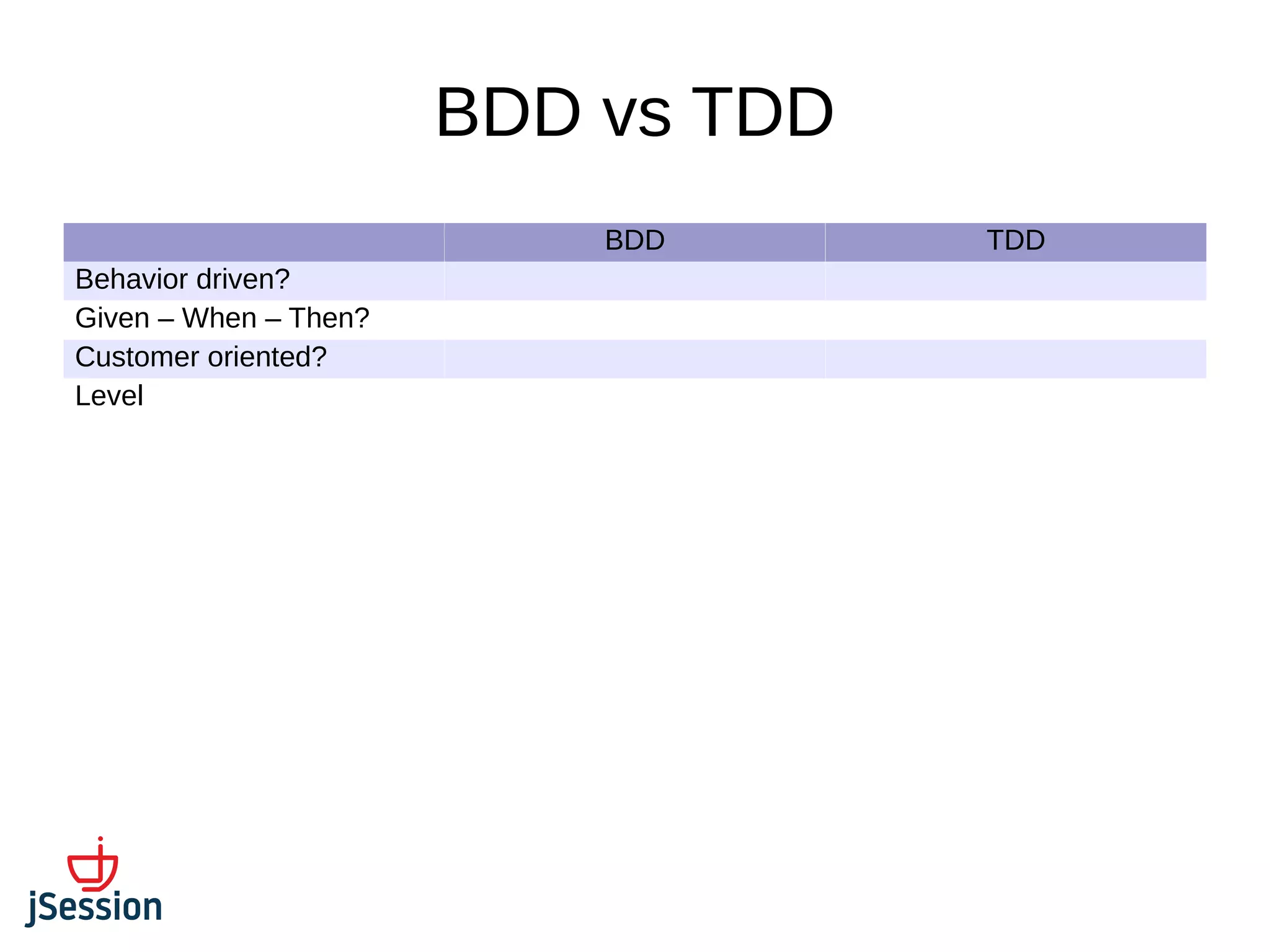 BDD vs TDD

| | BDD | TDD |
|---|---|---|
| Behavior driven? | | |
| Given – When – Then? | | |
| Customer oriented? | | |
| Level | | |

jSession